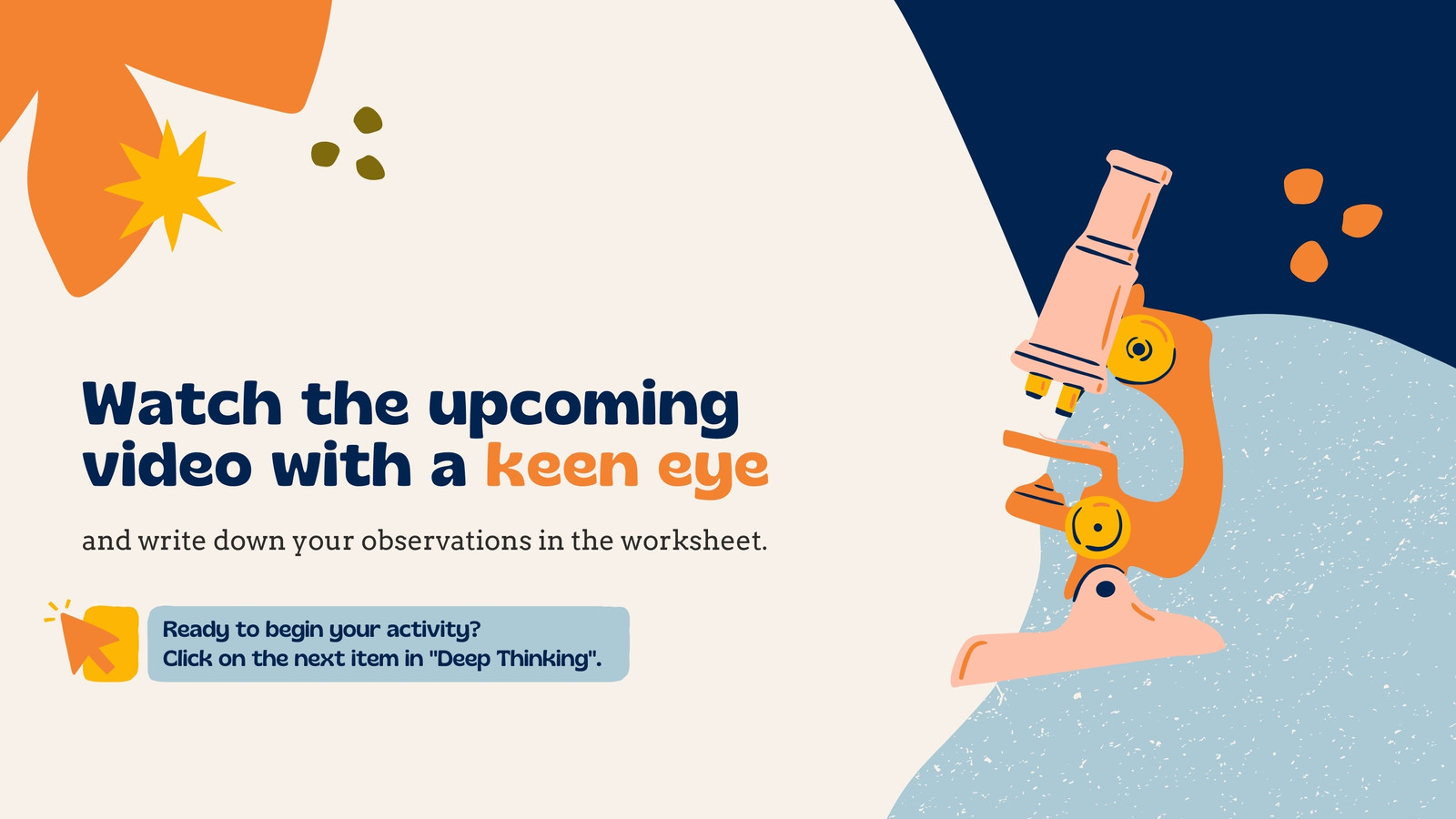 Watch the upcoming video with a keen eye

and write down your observations in the worksheet.

Ready to begin your activity?
Click on the next item in "Deep Thinking".